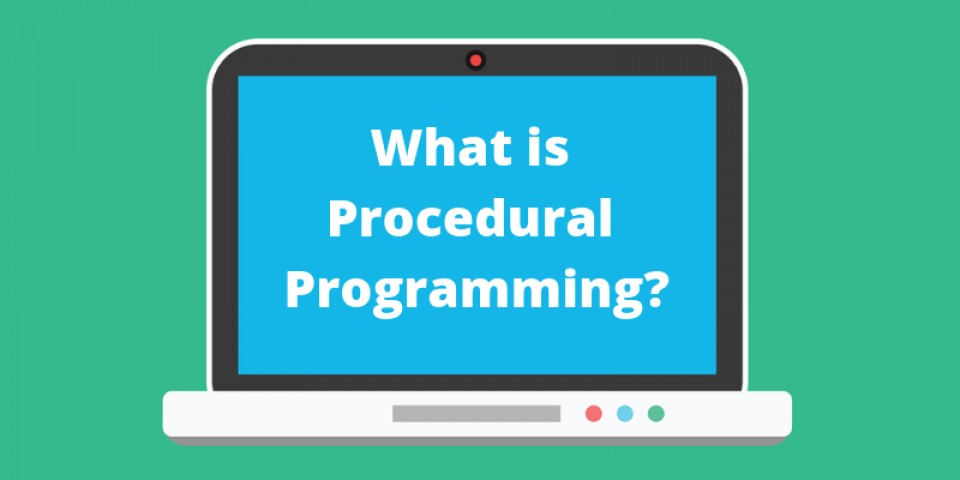 What is Procedural Programming?